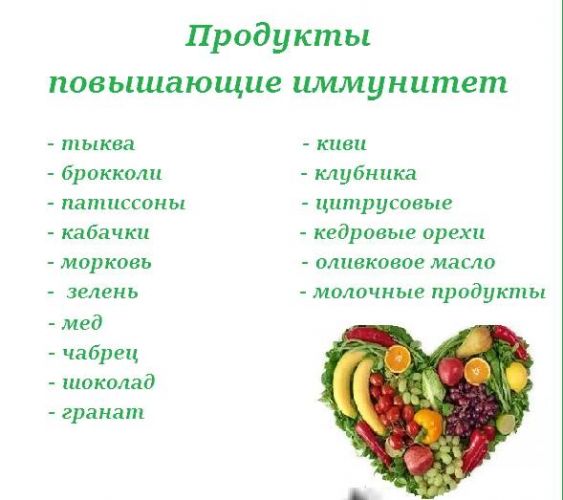 Продукты
повышающие иммунитет

- тыква
- брокколи
- патиссоны
- кабачки
- морковь
- зелень
- мед
- чабрец
- шоколад
- гранат

- киви
- клубника
- цитрусовые
- кедровые орехи
- оливковое масло
- молочные продукты